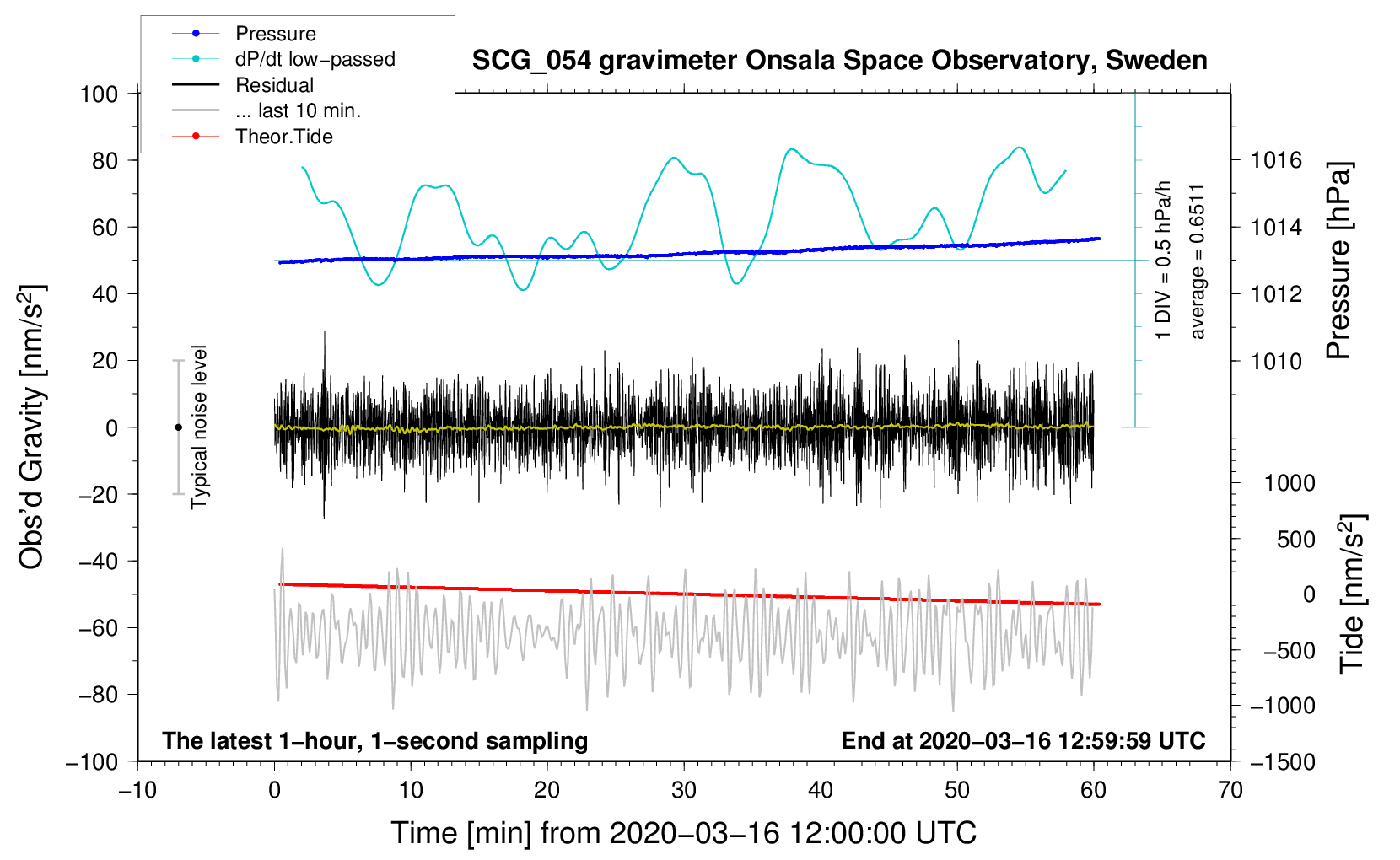 Pressure
dP/dt low−passed
Residual
... last 10 min.
Theor.Tide

SCG_054 gravimeter Onsala Space Observatory, Sweden

100
80
60
40
20
0
−20
−40
−60
−80
−100

Obs'd Gravity [nm/s$^2$]

Typical noise level

1 DIV = 0.5 hPa/h
average = 0.6511

1016
1014
1012
1010

Pressure [hPa]

1000
500
0
−500
−1000
−1500

Tide [nm/s$^2$]

The latest 1−hour, 1−second sampling

End at 2020−03−16 12:59:59 UTC

−10
0
10
20
30
40
50
60
70

Time [min] from 2020−03−16 12:00:00 UTC